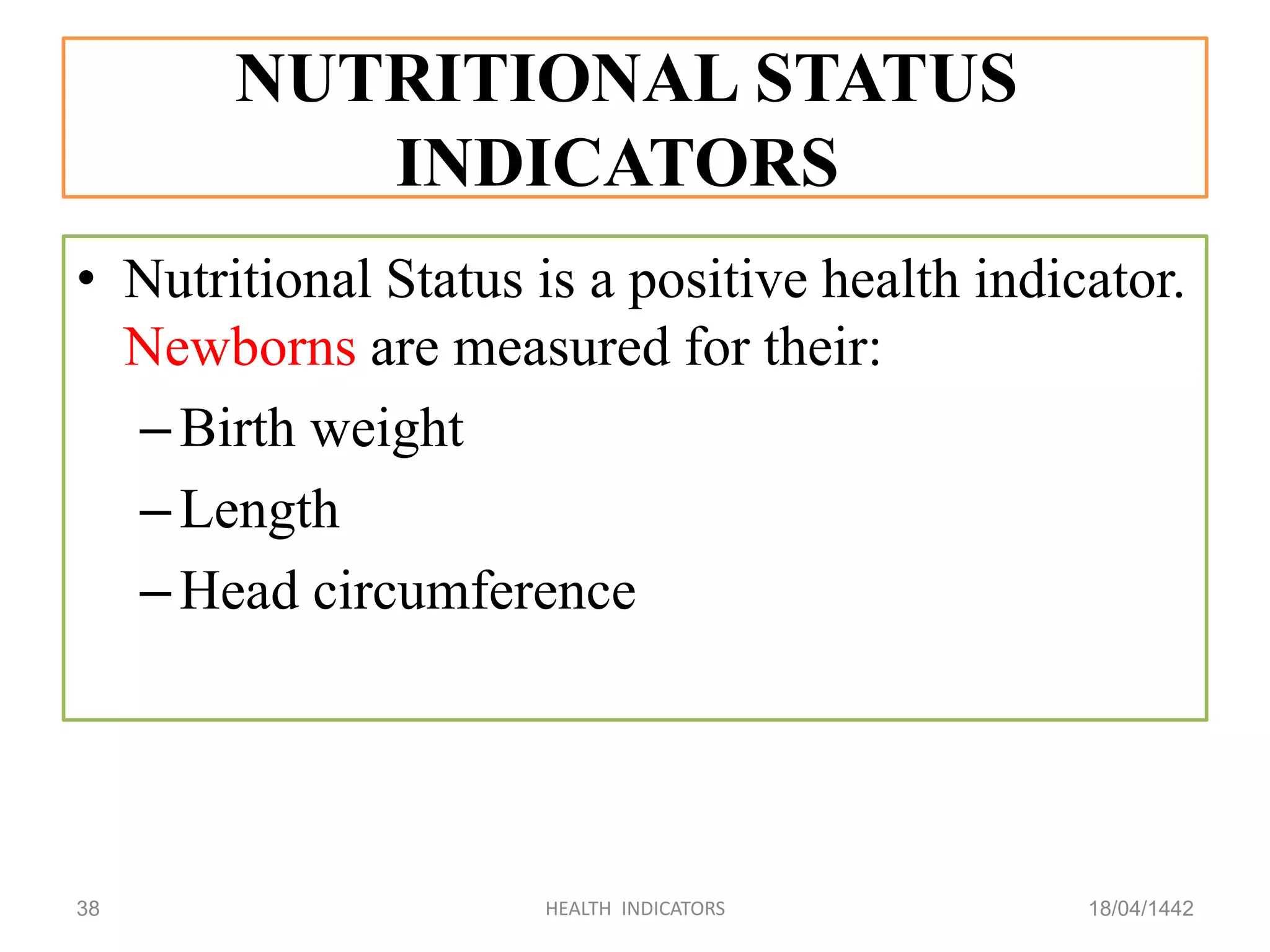 NUTRITIONAL STATUS INDICATORS

• Nutritional Status is a positive health indicator. Newborns are measured for their:
– Birth weight
– Length
– Head circumference

38
HEALTH INDICATORS
18/04/1442